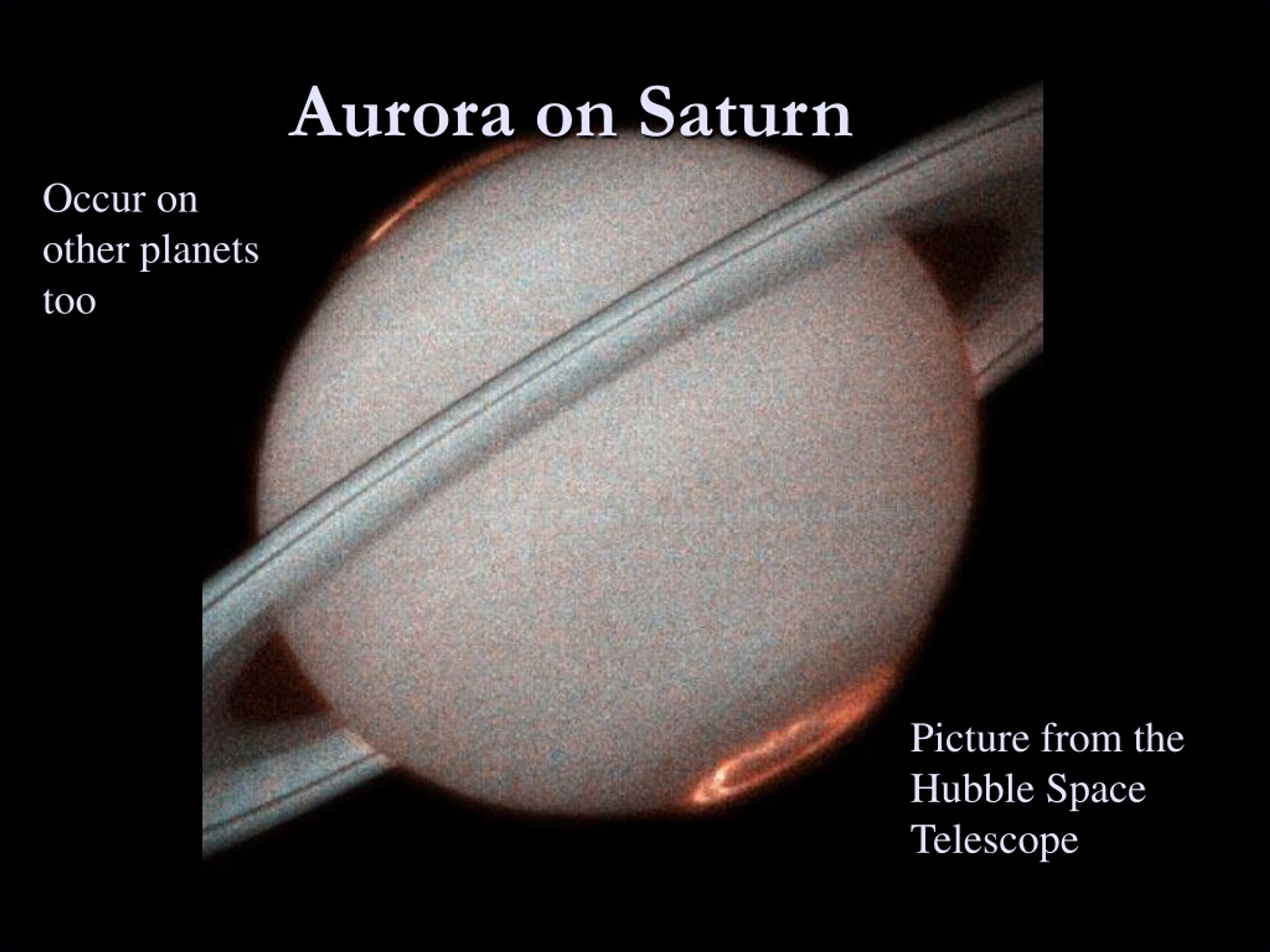 Aurora on Saturn

Occur on other planets too

Picture from the Hubble Space Telescope